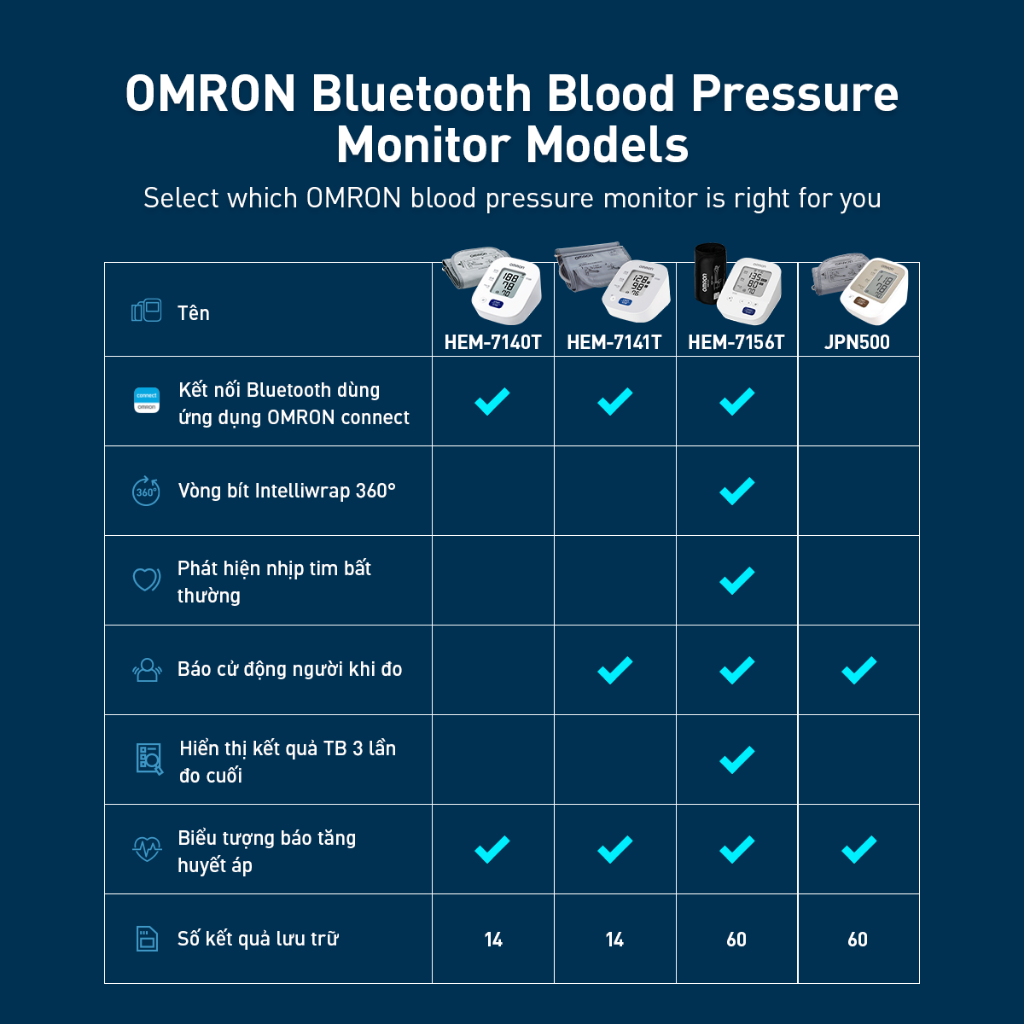 OMRON Bluetooth Blood Pressure Monitor Models

Select which OMRON blood pressure monitor is right for you

| Tên | HEM-7140T | HEM-7141T | HEM-7156T | JPN500 |
|---|---|---|---|---|
| Kết nối Bluetooth dùng ứng dụng OMRON connect | ✓ | ✓ | ✓ | |
| Vòng bít Intelliwrap 360° | | | ✓ | |
| Phát hiện nhịp tim bất thường | | | ✓ | |
| Báo cử động người khi đo | | ✓ | ✓ | ✓ |
| Hiển thị kết quả TB 3 lần đo cuối | | | ✓ | |
| Biểu tượng báo tăng huyết áp | ✓ | ✓ | ✓ | ✓ |
| Số kết quả lưu trữ | 14 | 14 | 60 | 60 |